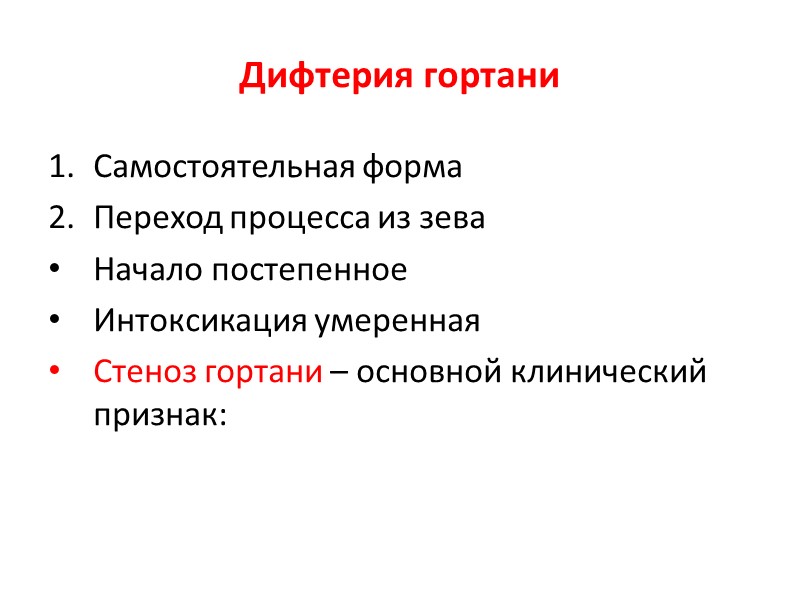 Дифтерия гортани

1. Самостоятельная форма
2. Переход процесса из зева
• Начало постепенное
• Интоксикация умеренная
• Стеноз гортани – основной клинический признак: